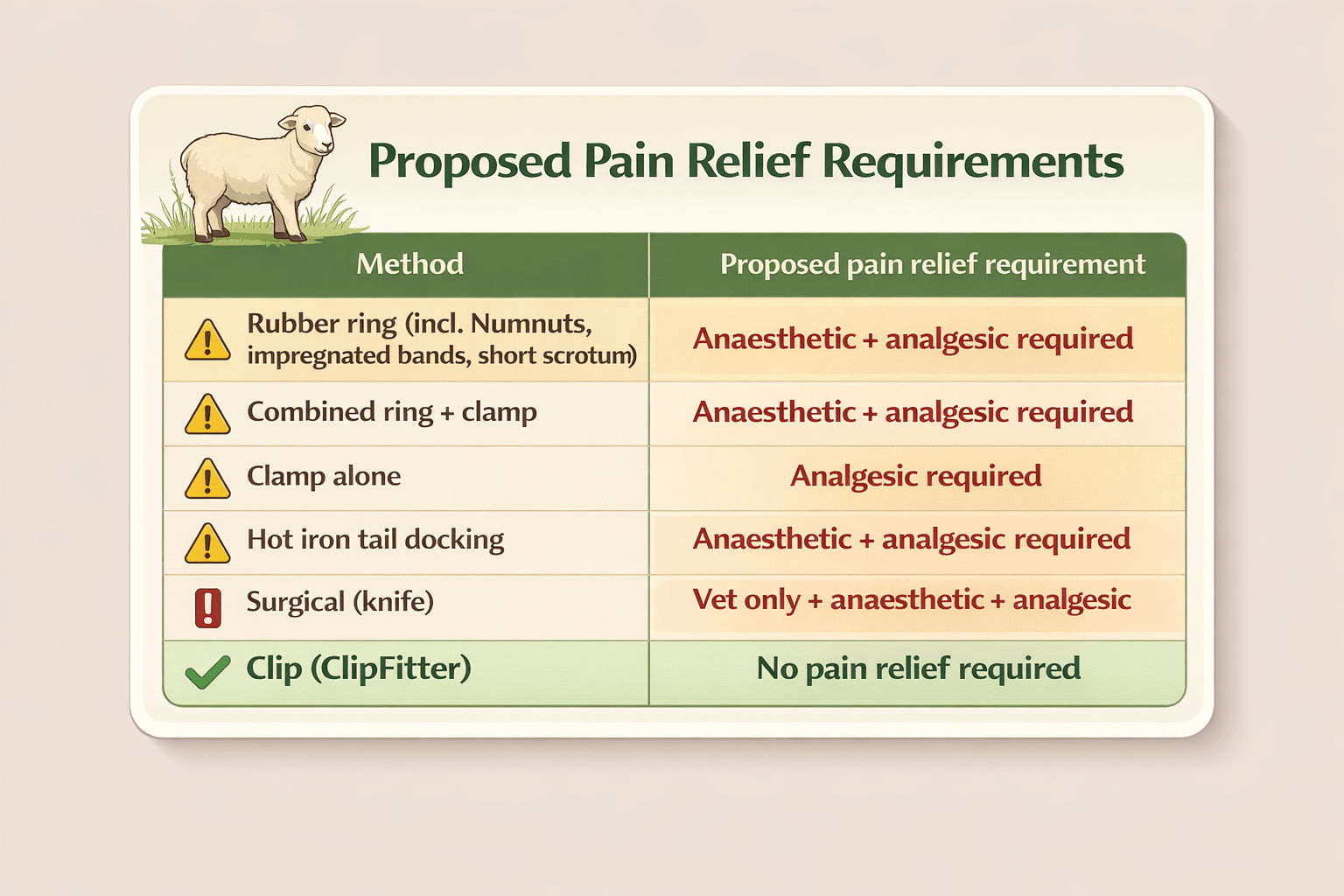 Proposed Pain Relief Requirements

| Method | Proposed pain relief requirement |
|---|---|
| Rubber ring (incl. Numnuts, impregnated bands, short scrotum) | Anaesthetic + analgesic required |
| Combined ring + clamp | Anaesthetic + analgesic required |
| Clamp alone | Analgesic required |
| Hot iron tail docking | Anaesthetic + analgesic required |
| Surgical (knife) | Vet only + anaesthetic + analgesic |
| Clip (ClipFitter) | No pain relief required |